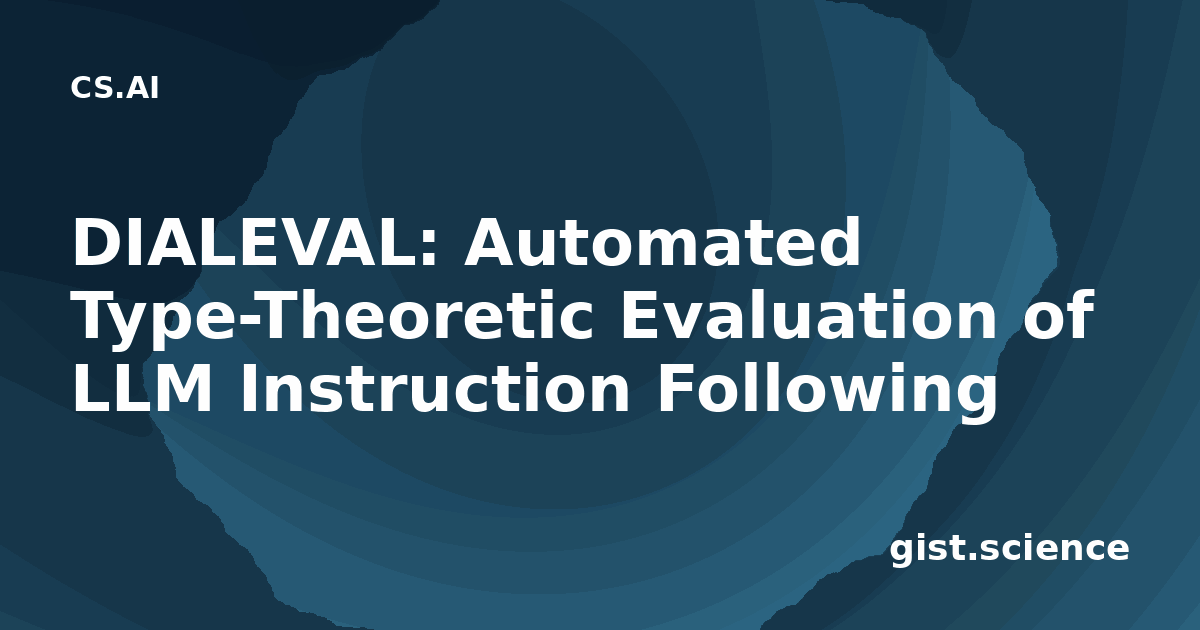 CS.AI

DIALEVAL: Automated Type-Theoretic Evaluation of LLM Instruction Following

gist.science